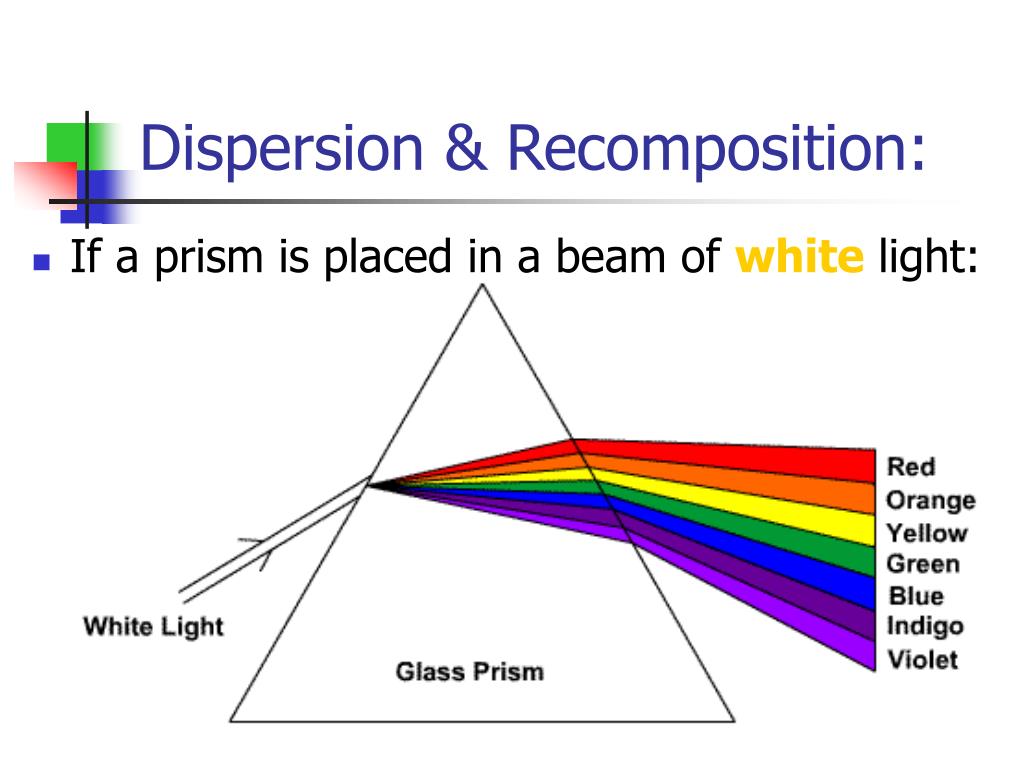 Dispersion & Recomposition:

If a prism is placed in a beam of white light:

White Light

Glass Prism

Red
Orange
Yellow
Green
Blue
Indigo
Violet